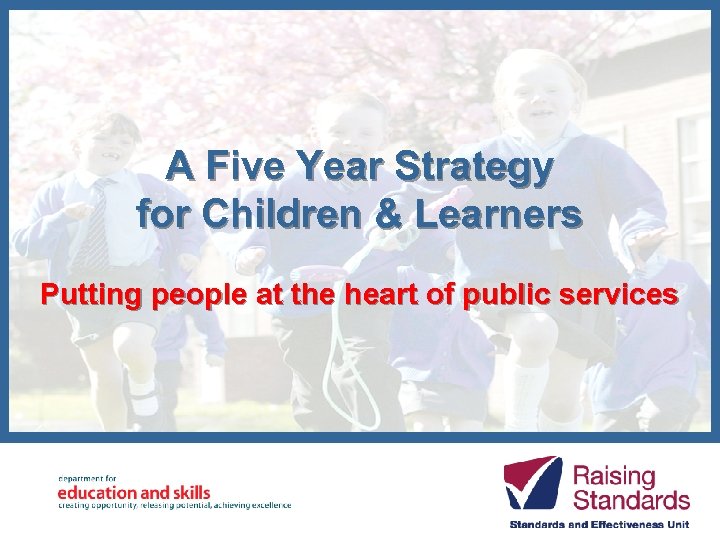 A Five Year Strategy for Children & Learners

Putting people at the heart of public services

department for
education and skills
creating opportunity, releasing potential, achieving excellence

Raising Standards
Standards and Effectiveness Unit